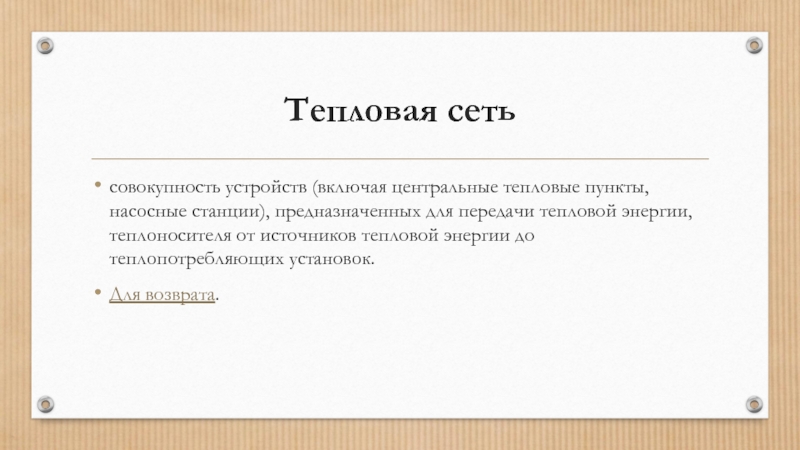 Тепловая сеть

• совокупность устройств (включая центральные тепловые пункты, насосные станции), предназначенных для передачи тепловой энергии, теплоносителя от источников тепловой энергии до теплопотребляющих установок.

• Для возврата.